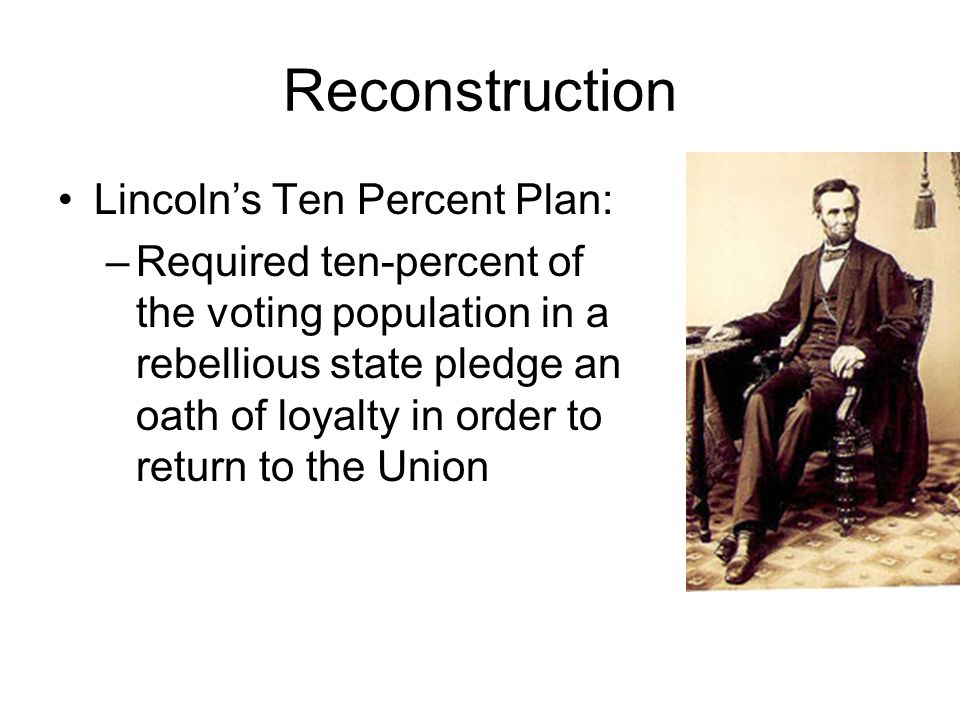 Reconstruction

• Lincoln's Ten Percent Plan:
– Required ten-percent of the voting population in a rebellious state pledge an oath of loyalty in order to return to the Union